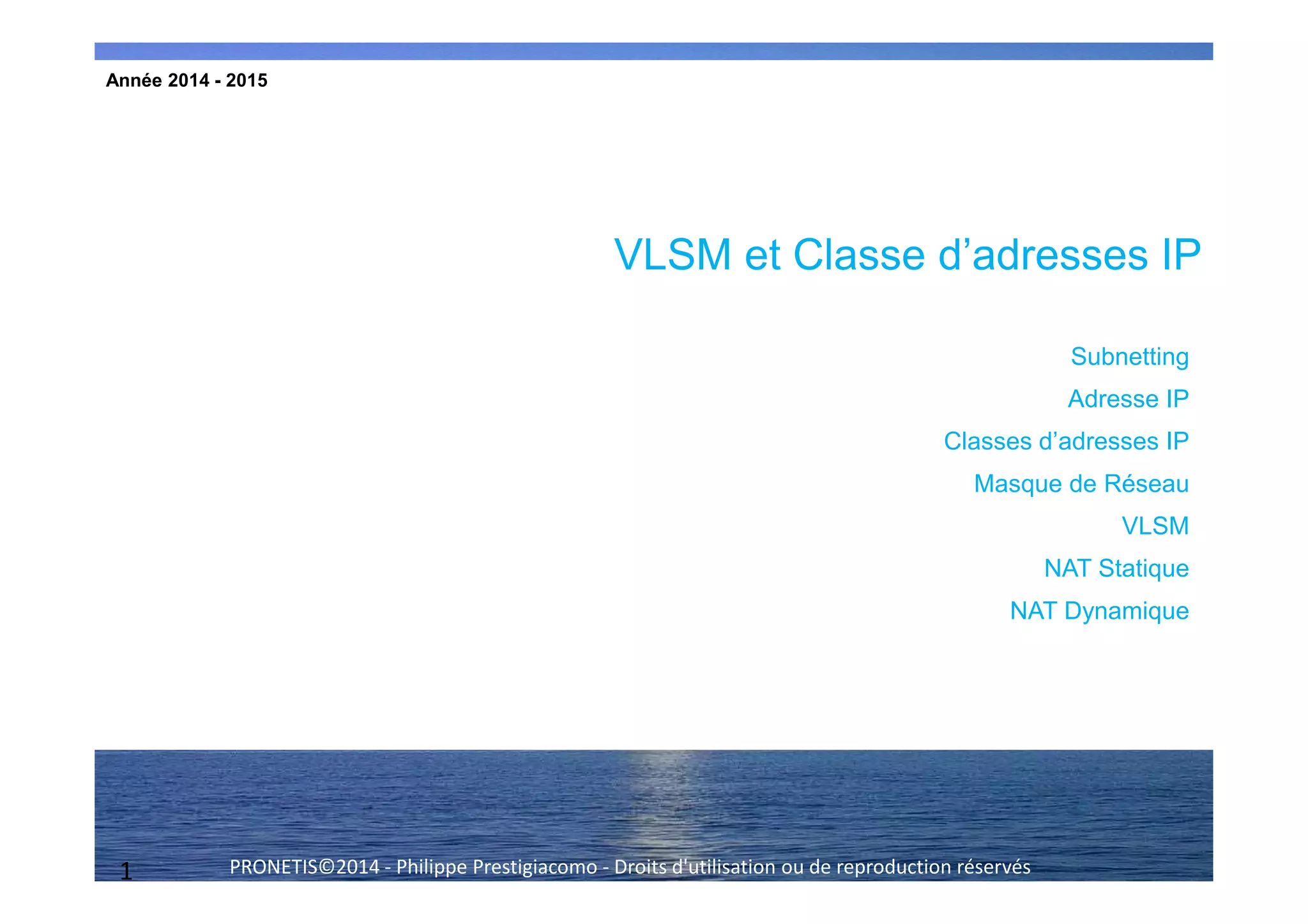 Année 2014 - 2015

VLSM et Classe d’adresses IP

Subnetting

Adresse IP

Classes d’adresses IP

Masque de Réseau

VLSM

NAT Statique

NAT Dynamique

1

PRONETIS©2014 - Philippe Prestigiacomo - Droits d'utilisation ou de reproduction réservés